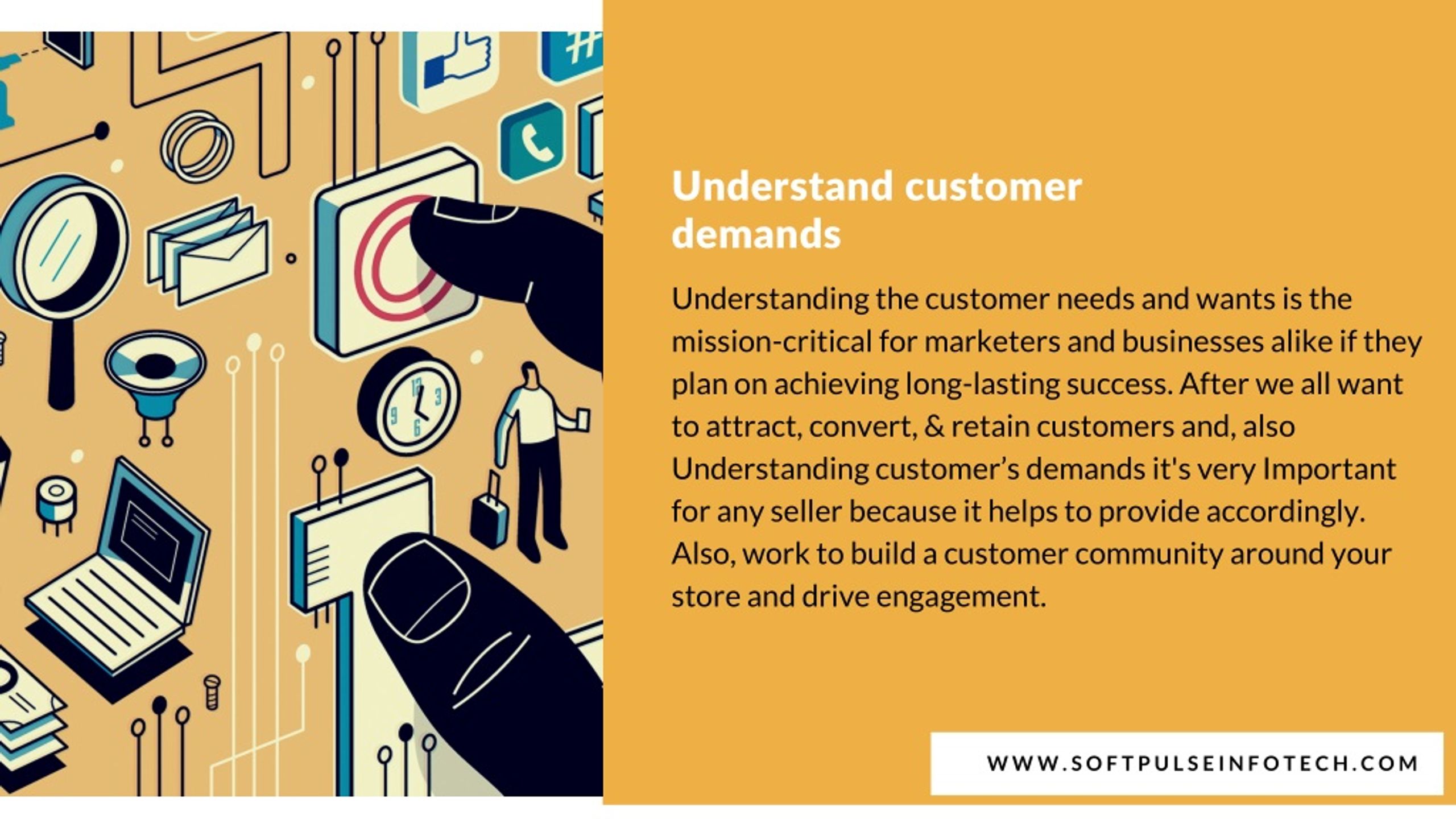 Understand customer demands

Understanding the customer needs and wants is the mission-critical for marketers and businesses alike if they plan on achieving long-lasting success. After we all want to attract, convert, & retain customers and, also Understanding customer’s demands it's very Important for any seller because it helps to provide accordingly. Also, work to build a customer community around your store and drive engagement.

WWW.SOFTPULSEINFOTECH.COM